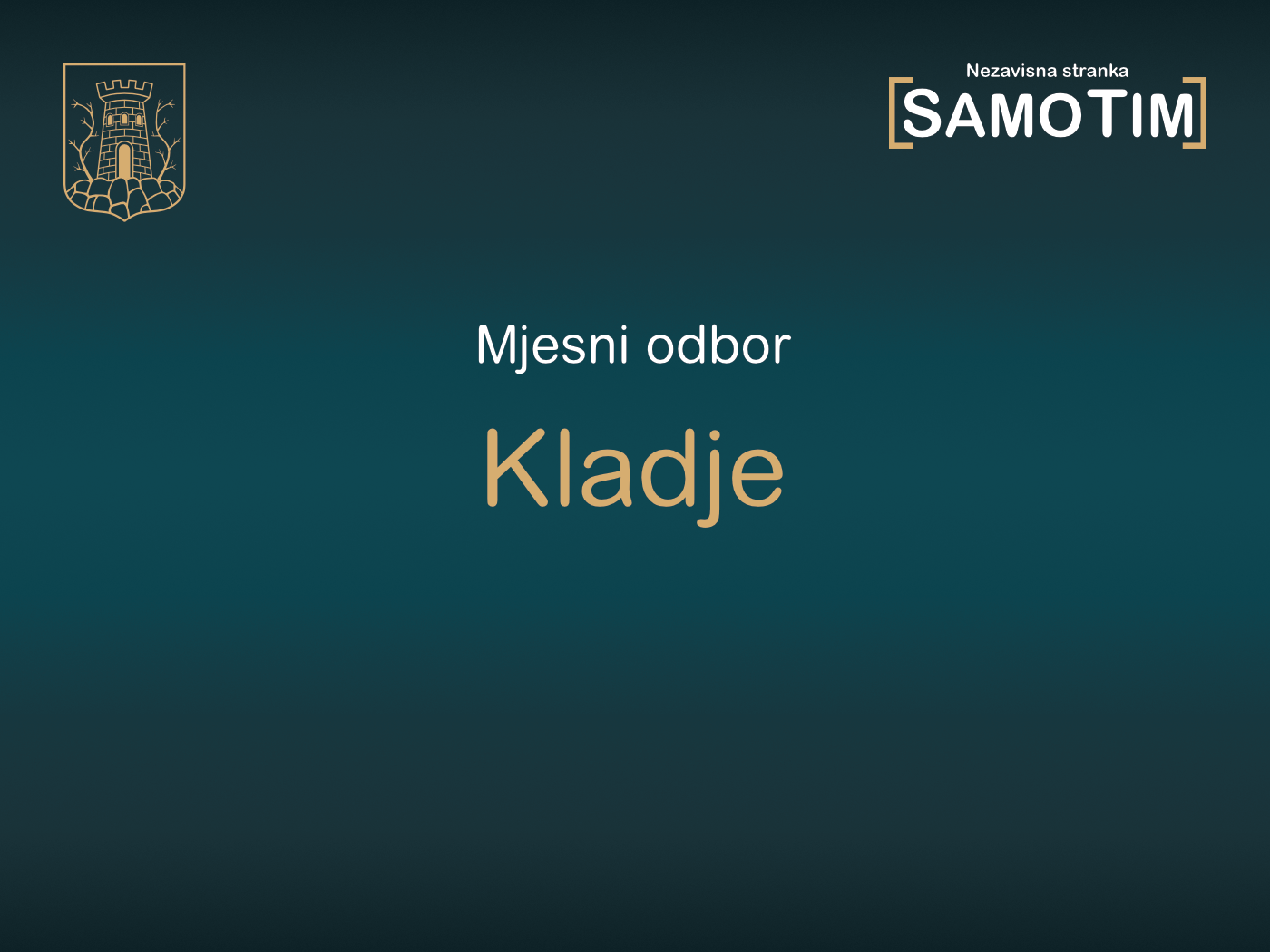 Nezavisna stranka
[SAMOTIM]

Mjesni odbor

Kladje